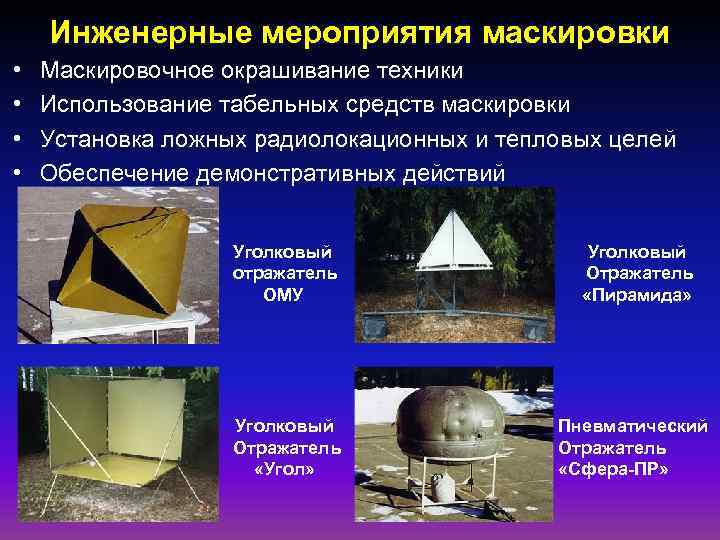 Инженерные мероприятия маскировки

• Маскировочное окрашивание техники
• Использование табельных средств маскировки
• Установка ложных радиолокационных и тепловых целей
• Обеспечение демонстративных действий

Уголковый отражатель ОМУ

Уголковый Отражатель «Пирамида»

Уголковый Отражатель «Угол»

Пневматический Отражатель «Сфера-ПР»